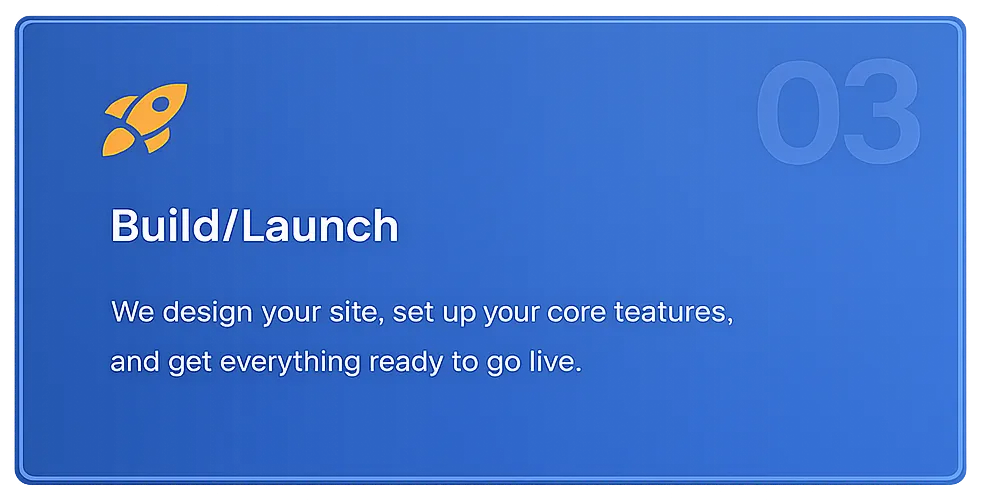 03

Build/Launch

We design your site, set up your core teatures, and get everything ready to go live.